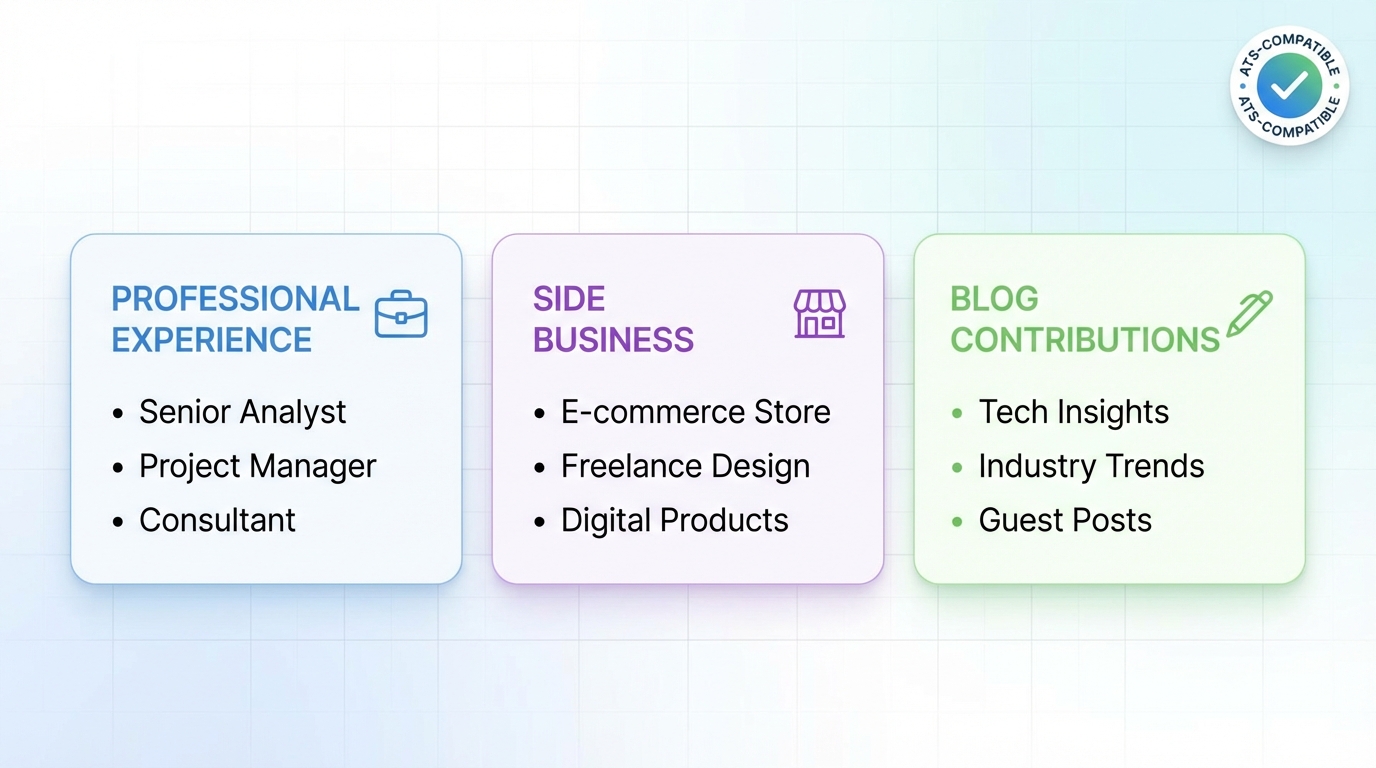 ATS-COMPATIBLE
ATS-COMPATIBLE

PROFESSIONAL EXPERIENCE

- Senior Analyst
- Project Manager
- Consultant

SIDE BUSINESS

- E-commerce Store
- Freelance Design
- Digital Products

BLOG CONTRIBUTIONS

- Tech Insights
- Industry Trends
- Guest Posts